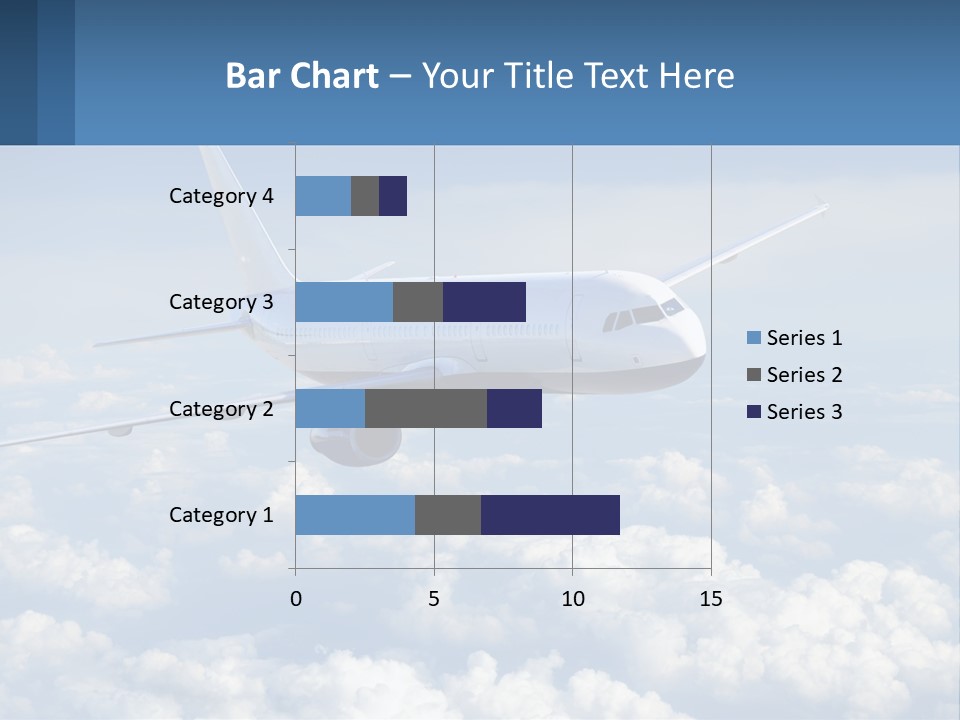 Bar Chart – Your Title Text Here

Category 4
Category 3
Category 2
Category 1

0
5
10
15

Series 1
Series 2
Series 3